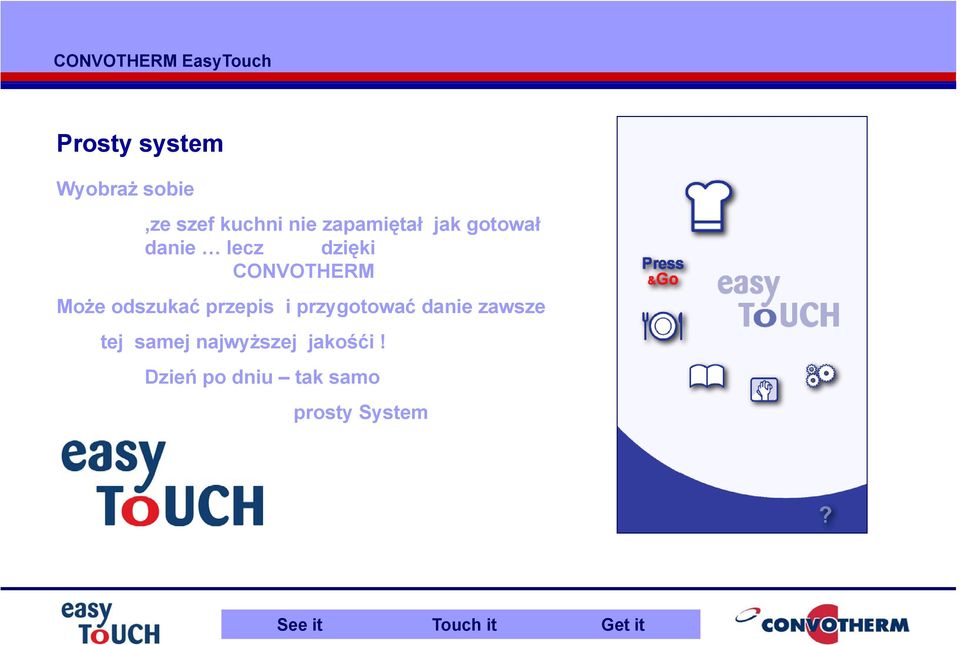 CONVOTHERM EasyTouch

Prosty system

Wyobraż sobie

,ze szef kuchni nie zapamiętał jak gotował danie … lecz dzięki CONVOTHERM

Może odszukać przepis i przygotować danie zawsze

tej samej najwyższej jakośći !

Dzień po dniu – tak samo

prosty System

easy TOUCH

Press &Go

easy TOUCH

?

easy TOUCH

See it

Touch it

Get it

CONVOTHERM